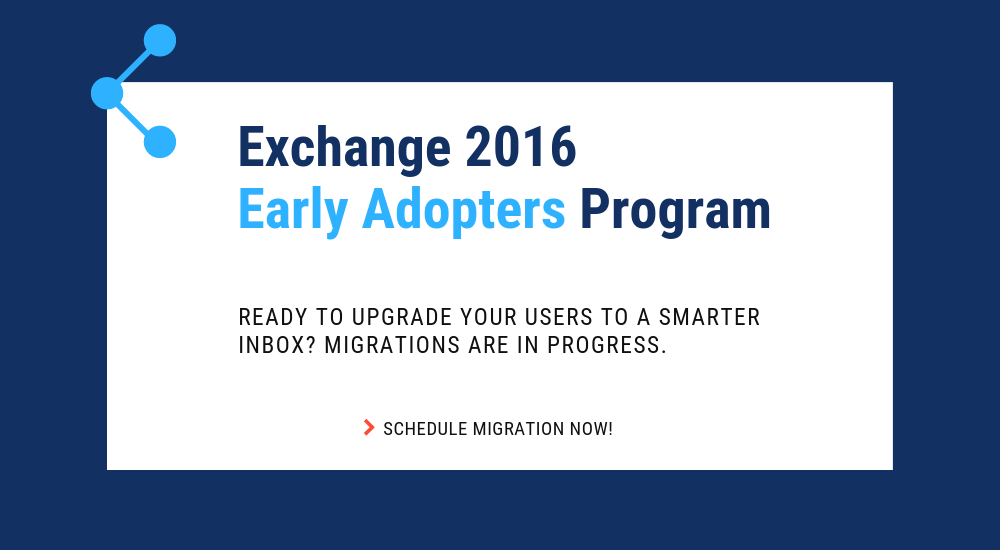 Exchange 2016
Early Adopters Program

READY TO UPGRADE YOUR USERS TO A SMARTER INBOX? MIGRATIONS ARE IN PROGRESS.

SCHEDULE MIGRATION NOW!